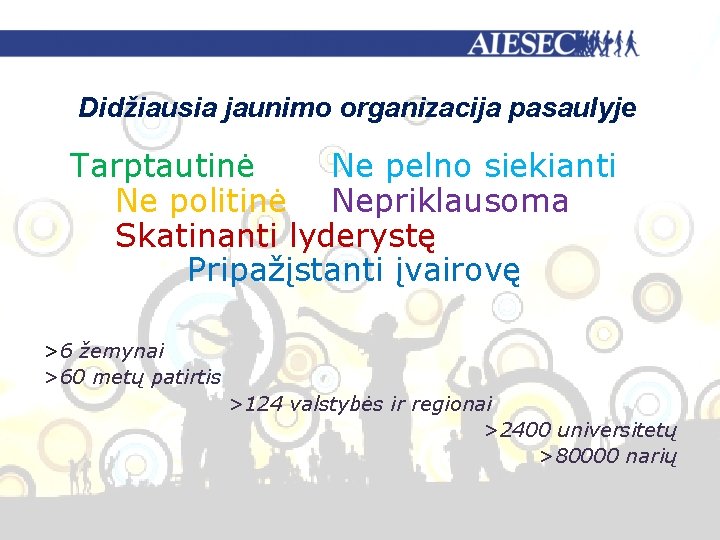 AIESEC

Didžiausia jaunimo organizacija pasaulyje

Tarptautinė
Ne pelno siekianti
Ne politinė
Nepriklausoma
Skatinanti lyderystę
Pripažįstanti įvairovę

>6 žemynai
>60 metų patirtis
>124 valstybės ir regionai
>2400 universitetų
>80000 narių